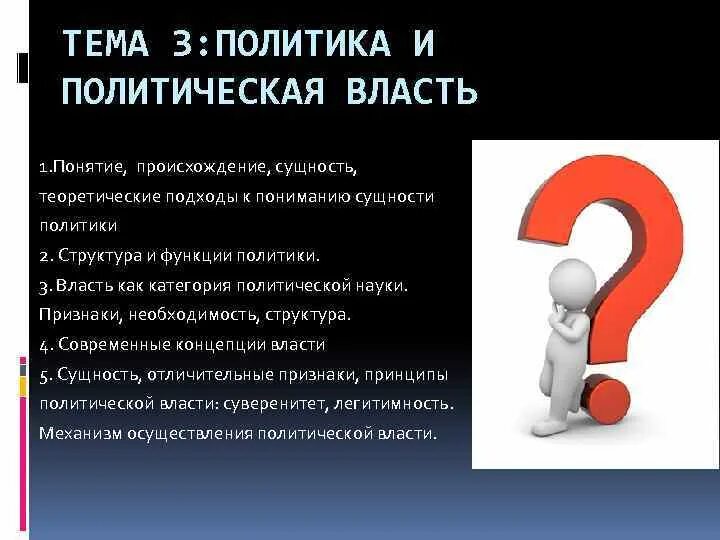 ТЕМА 3:ПОЛИТИКА И ПОЛИТИЧЕСКАЯ ВЛАСТЬ

1.Понятие, происхождение, сущность, теоретические подходы к пониманию сущности политики
2. Структура и функции политики.
3. Власть как категория политической науки. Признаки, необходимость, структура.
4. Современные концепции власти
5. Сущность, отличительные признаки, принципы политической власти: суверенитет, легитимность. Механизм осуществления политической власти.